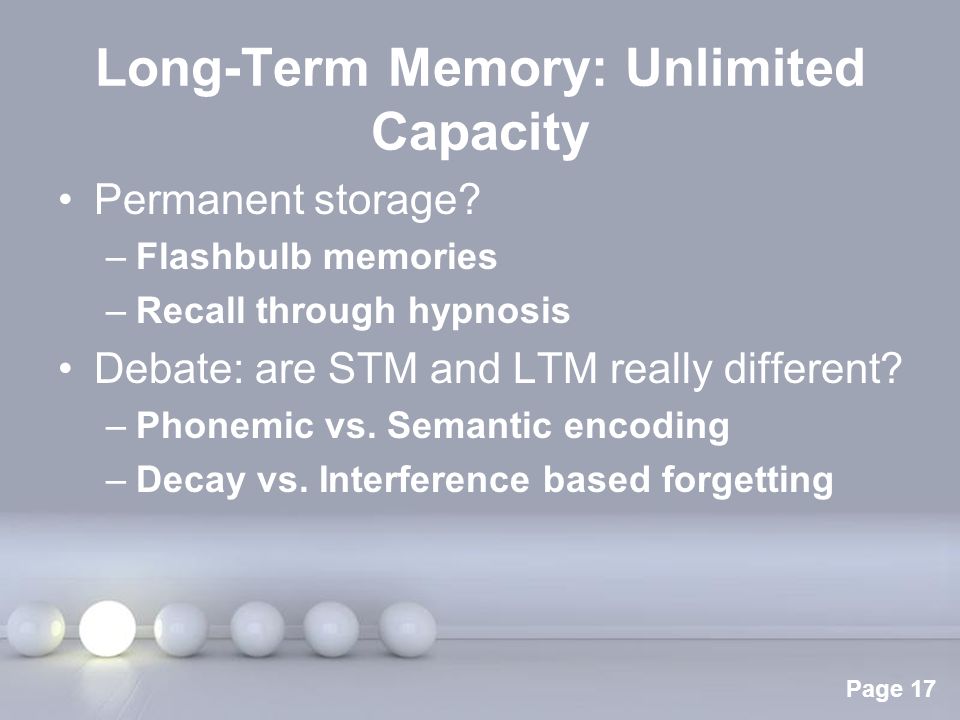 Long-Term Memory: Unlimited Capacity

• Permanent storage?
– Flashbulb memories
– Recall through hypnosis
• Debate: are STM and LTM really different?
– Phonemic vs. Semantic encoding
– Decay vs. Interference based forgetting

Page 17